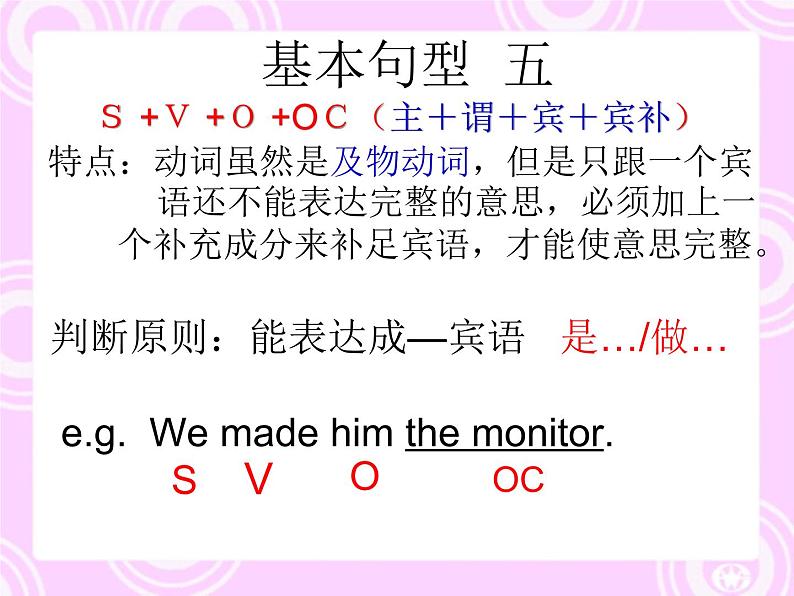 基本句型 五

S +V +O +OC（主＋谓＋宾＋宾补）

特点：动词虽然是及物动词，但是只跟一个宾语还不能表达完整的意思，必须加上一个补充成分来补足宾语，才能使意思完整。

判断原则：能表达成—宾语 是…/做…

e.g. We made him the monitor.

S V O OC